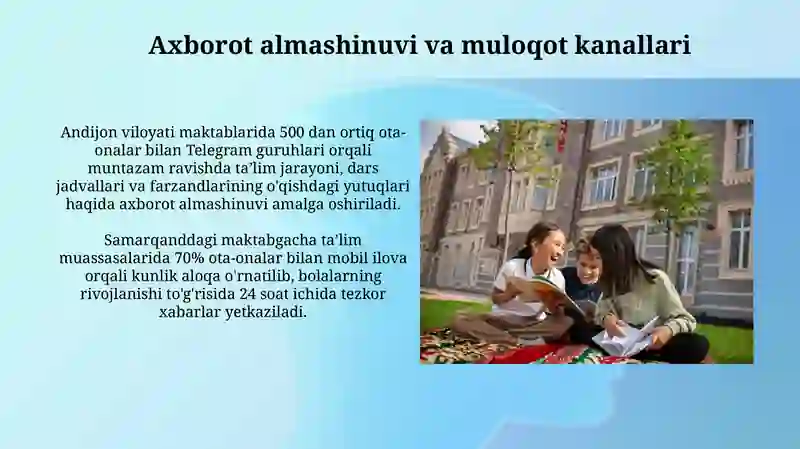 Axborot almashinuvi va muloqot kanallari

Andijon viloyati maktablarida 500 dan ortiq ota-onalar bilan Telegram guruhlari orqali muntazam ravishda ta'lim jarayoni, dars jadvallari va farzandlarining o'qishdagi yutuqlari haqida axborot almashinuvi amalga oshiriladi.

Samarqanddagi maktabgacha ta'lim muassasalarida 70% ota-onalar bilan mobil ilova orqali kunlik aloqa o'rnatilib, bolalarning rivojlanishi to'g'risida 24 soat ichida tezkor xabarlar yetkaziladi.